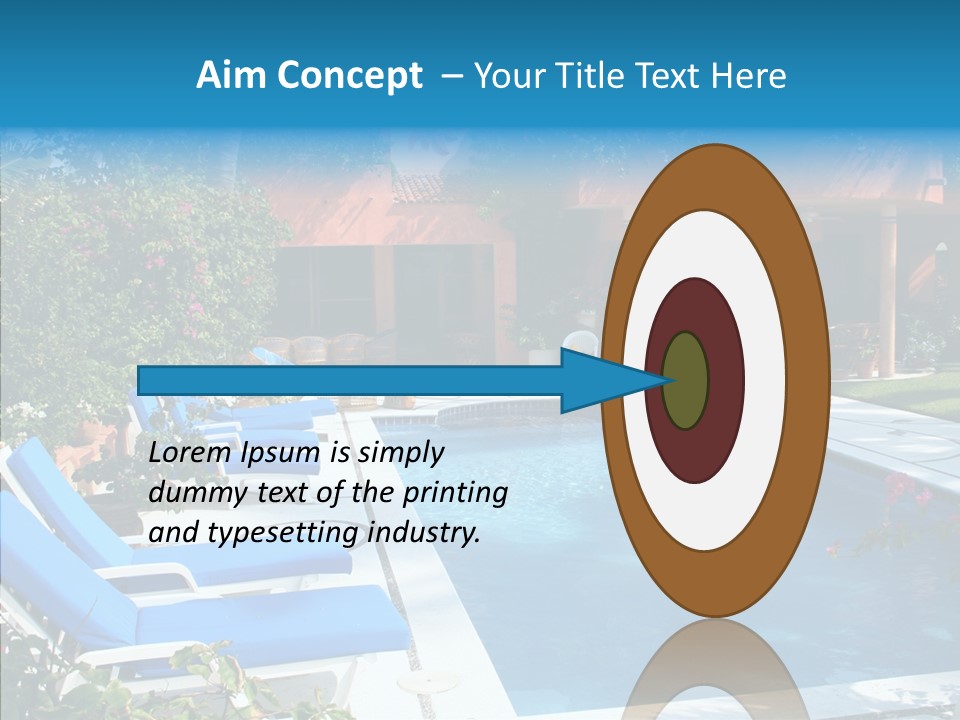 Aim Concept – Your Title Text Here

Lorem Ipsum is simply dummy text of the printing and typesetting industry.